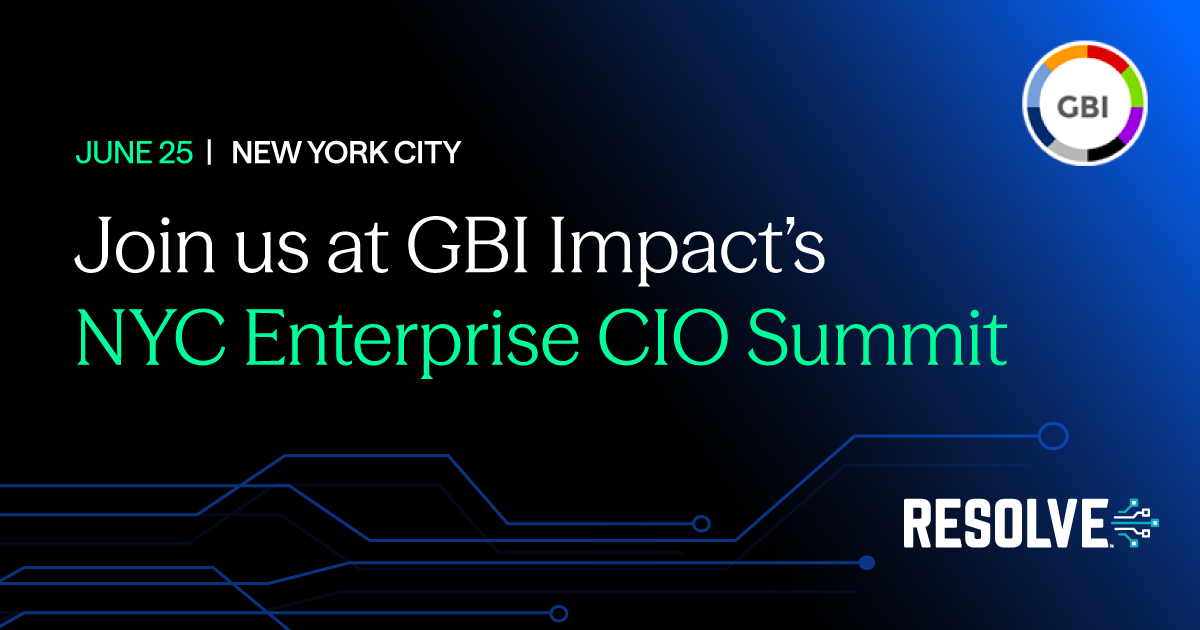 GBI

JUNE 25 | NEW YORK CITY

Join us at GBI Impact's
NYC Enterprise CIO Summit

RESOLVE